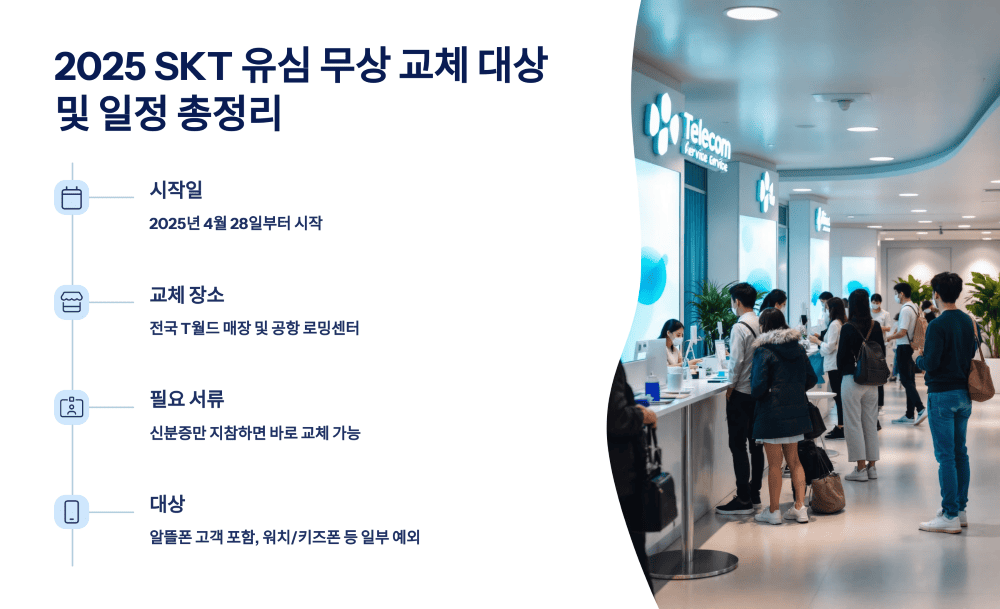 2025 SKT 유심 무상 교체 대상 및 일정 총정리

시작일

2025년 4월 28일부터 시작

교체 장소

전국 T월드 매장 및 공항 로밍센터

필요 서류

신분증만 지참하면 바로 교체 가능

대상

알뜰폰 고객 포함, 워치/키즈폰 등 일부 예외

Telecom
Service Service